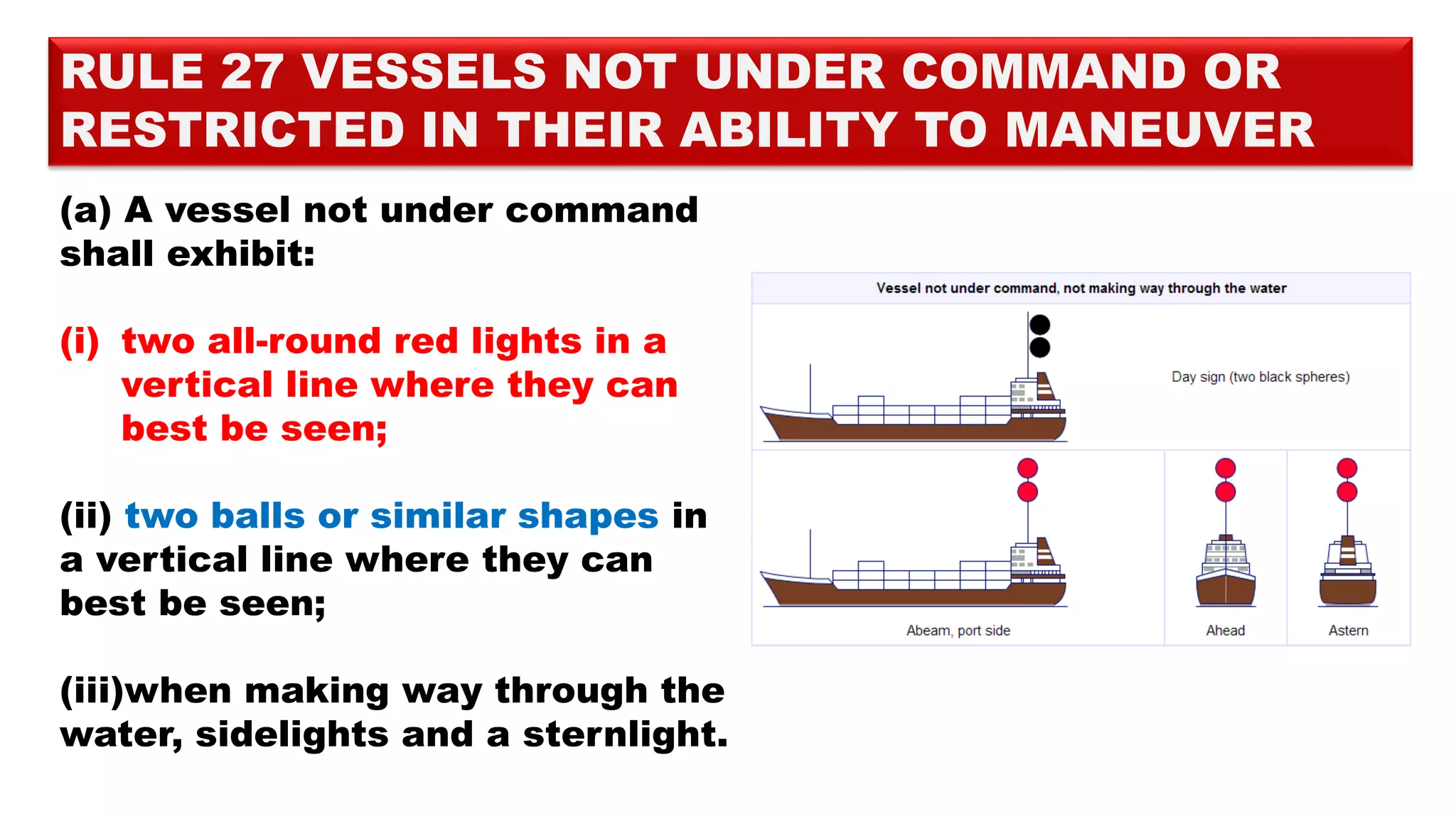 RULE 27 VESSELS NOT UNDER COMMAND OR RESTRICTED IN THEIR ABILITY TO MANEUVER

(a) A vessel not under command shall exhibit:

(i) two all-round red lights in a vertical line where they can best be seen;

(ii) two balls or similar shapes in a vertical line where they can best be seen;

(iii)when making way through the water, sidelights and a sternlight.

Vessel not under command, not making way through the water

Day sign (two black spheres)

Abeam, port side

Ahead

Astern